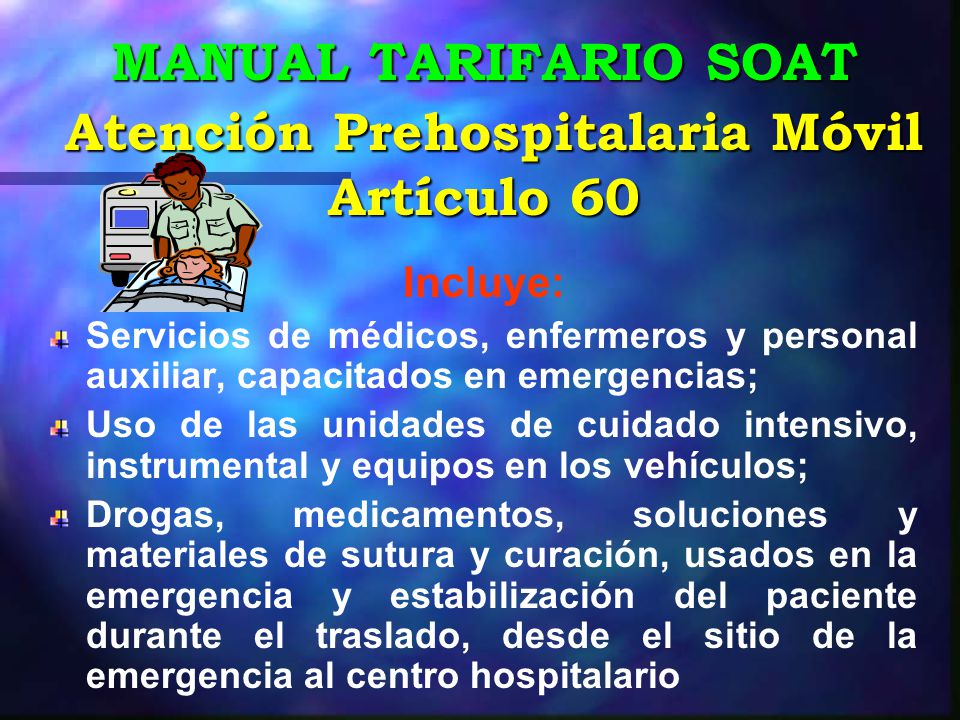 MANUAL TARIFARIO SOAT
Atención Prehospitalaria Móvil
Artículo 60

Incluye:

Servicios de médicos, enfermeros y personal auxiliar, capacitados en emergencias;

Uso de las unidades de cuidado intensivo, instrumental y equipos en los vehículos;

Drogas, medicamentos, soluciones y materiales de sutura y curación, usados en la emergencia y estabilización del paciente durante el traslado, desde el sitio de la emergencia al centro hospitalario